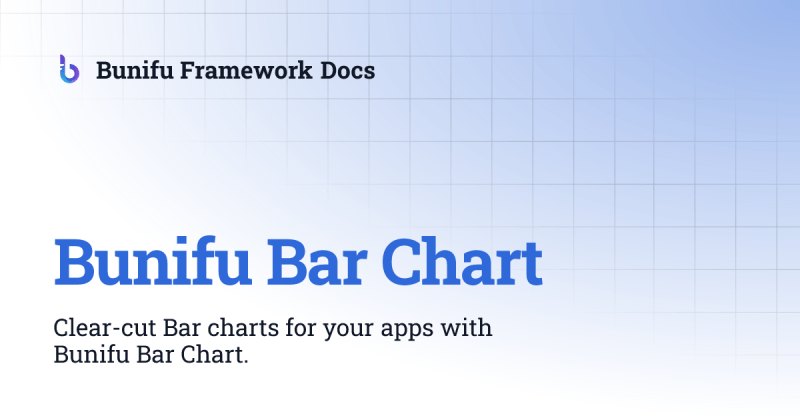 Bunifu Framework Docs

Bunifu Bar Chart

Clear-cut Bar charts for your apps with Bunifu Bar Chart.